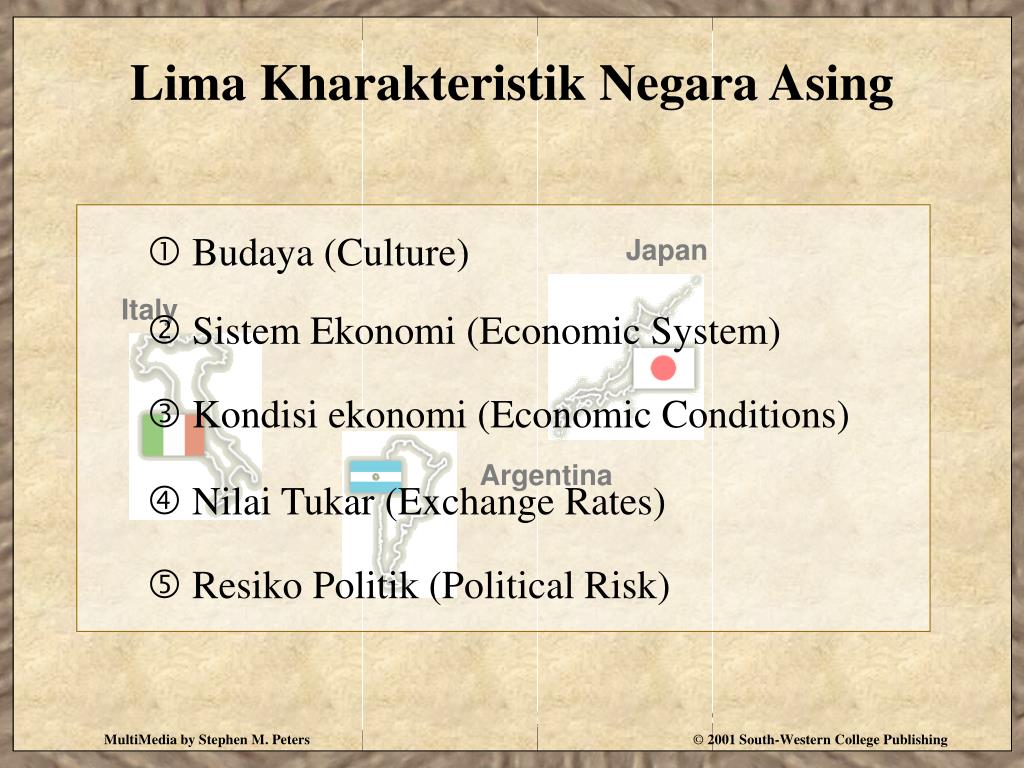 Lima Kharakteristik Negara Asing

① Budaya (Culture)

Japan

Italy

② Sistem Ekonomi (Economic System)

③ Kondisi ekonomi (Economic Conditions)

Argentina

④ Nilai Tukar (Exchange Rates)

⑤ Resiko Politik (Political Risk)

MultiMedia by Stephen M. Peters

© 2001 South-Western College Publishing